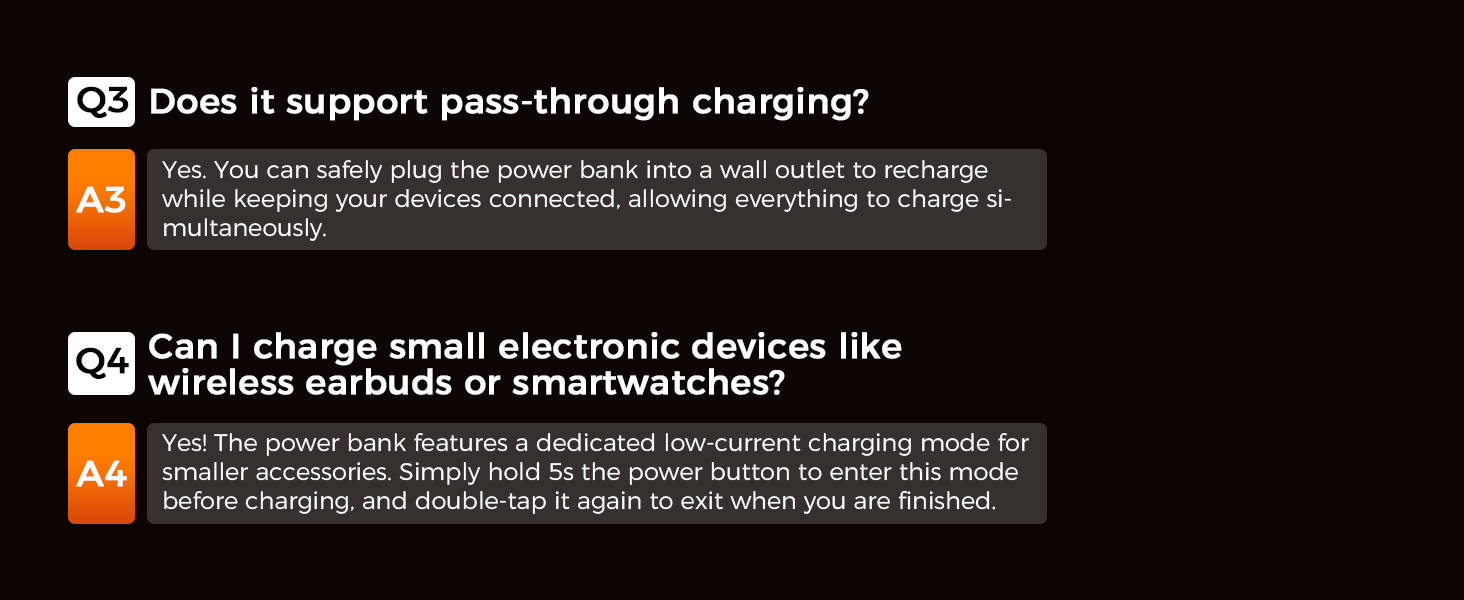 Q3 Does it support pass-through charging?

A3 Yes. You can safely plug the power bank into a wall outlet to recharge while keeping your devices connected, allowing everything to charge simultaneously.

Q4 Can I charge small electronic devices like wireless earbuds or smartwatches?

A4 Yes! The power bank features a dedicated low-current charging mode for smaller accessories. Simply hold 5s the power button to enter this mode before charging, and double-tap it again to exit when you are finished.